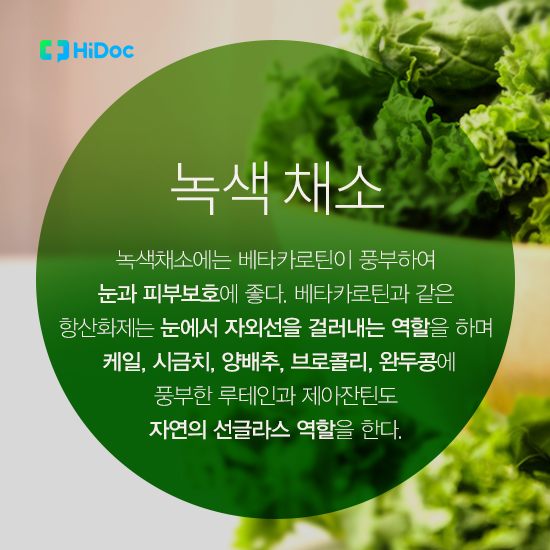 HiDoc

녹색 채소

녹색채소에는 베타카로틴이 풍부하여 눈과 피부보호에 좋다. 베타카로틴과 같은 항산화제는 눈에서 자외선을 걸러내는 역할을 하며 케일, 시금치, 양배추, 브로콜리, 완두콩에 풍부한 루테인과 제아잔틴도 자연의 선글라스 역할을 한다.